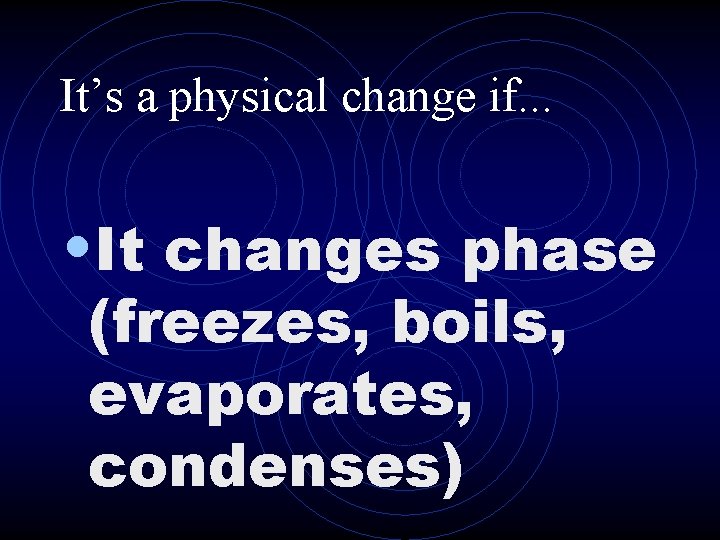 It’s a physical change if…

• It changes phase (freezes, boils, evaporates, condenses)